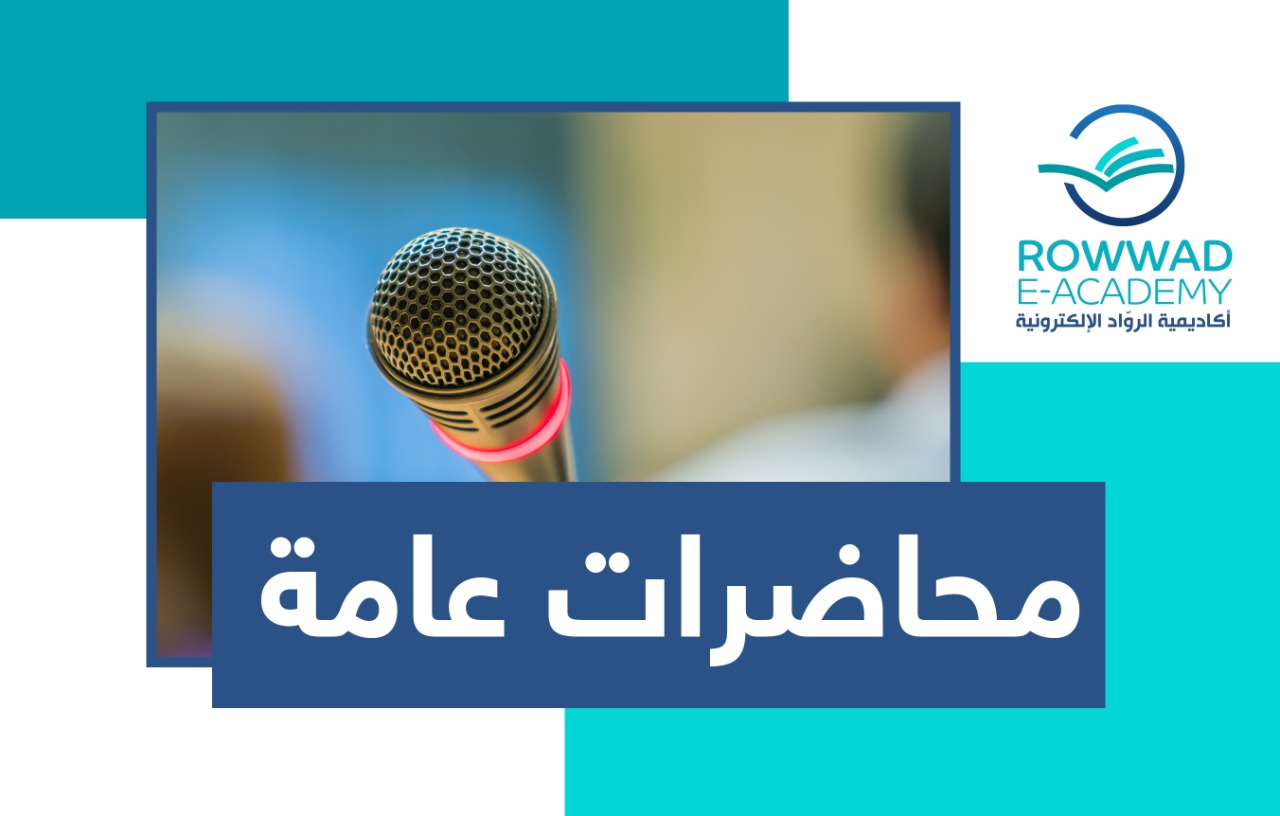 ROWWAD
E-ACADEMY
أكاديمية الروّاد الإلكترونية

محاضرات عامة